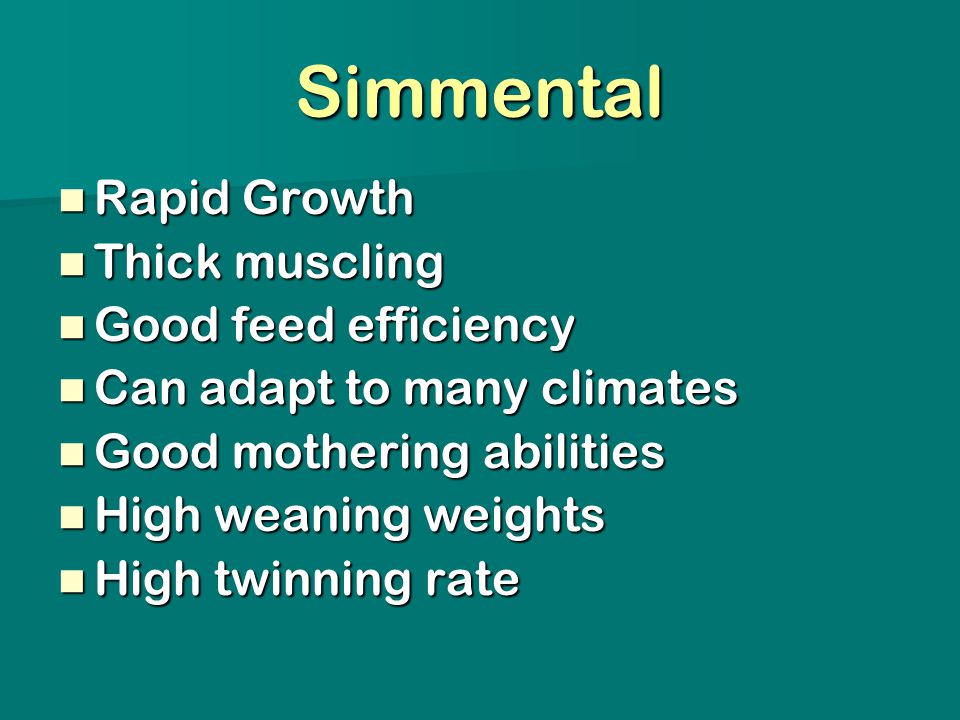 Simmental

- Rapid Growth
- Thick muscling
- Good feed efficiency
- Can adapt to many climates
- Good mothering abilities
- High weaning weights
- High twinning rate